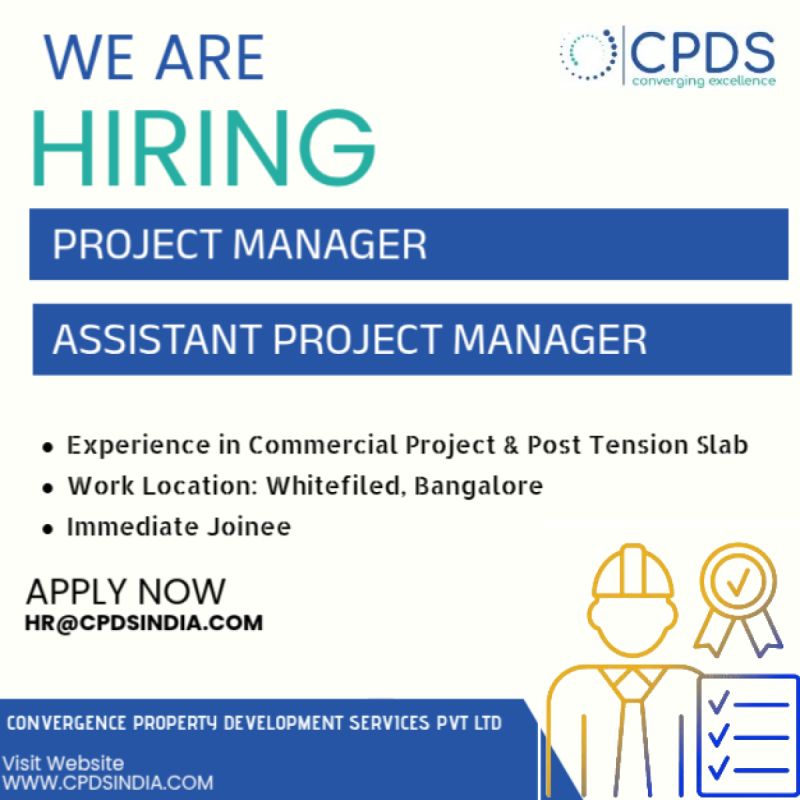 WE ARE
HIRING

CPDS
converging excellence

PROJECT MANAGER

ASSISTANT PROJECT MANAGER

• Experience in Commercial Project & Post Tension Slab
• Work Location: Whitefiled, Bangalore
• Immediate Joinee

APPLY NOW
HR@CPDSINDIA.COM

CONVERGENCE PROPERTY DEVELOPMENT SERVICES PVT LTD

Visit Website
WWW.CPDSINDIA.COM